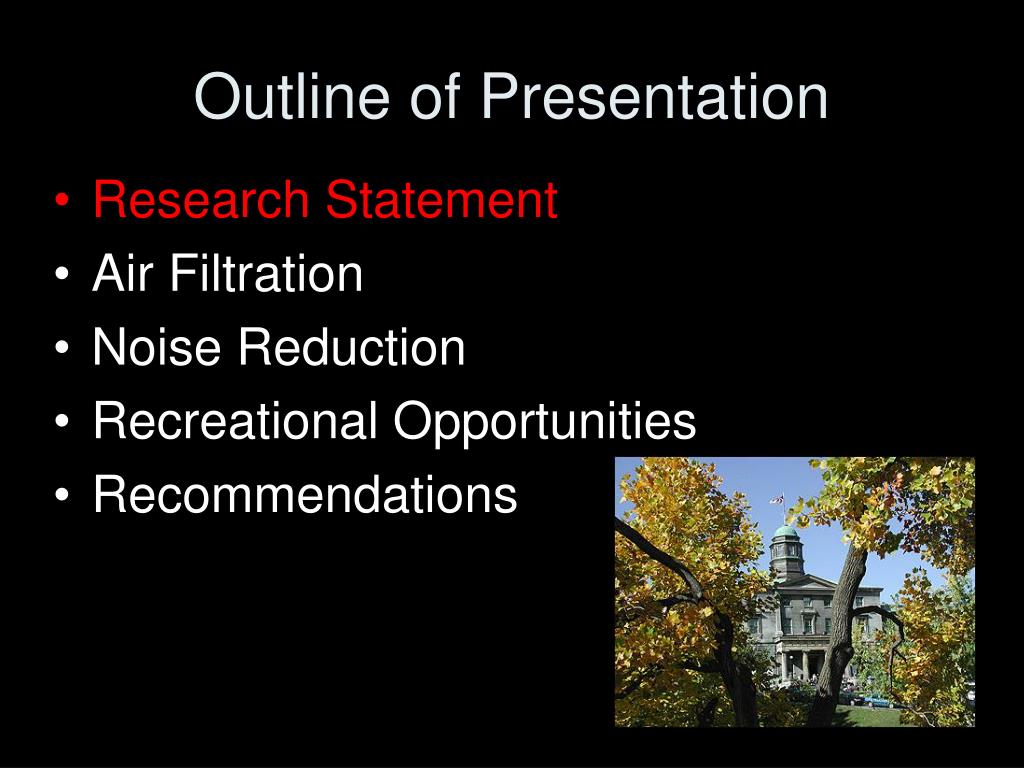 Outline of Presentation

• Research Statement
• Air Filtration
• Noise Reduction
• Recreational Opportunities
• Recommendations